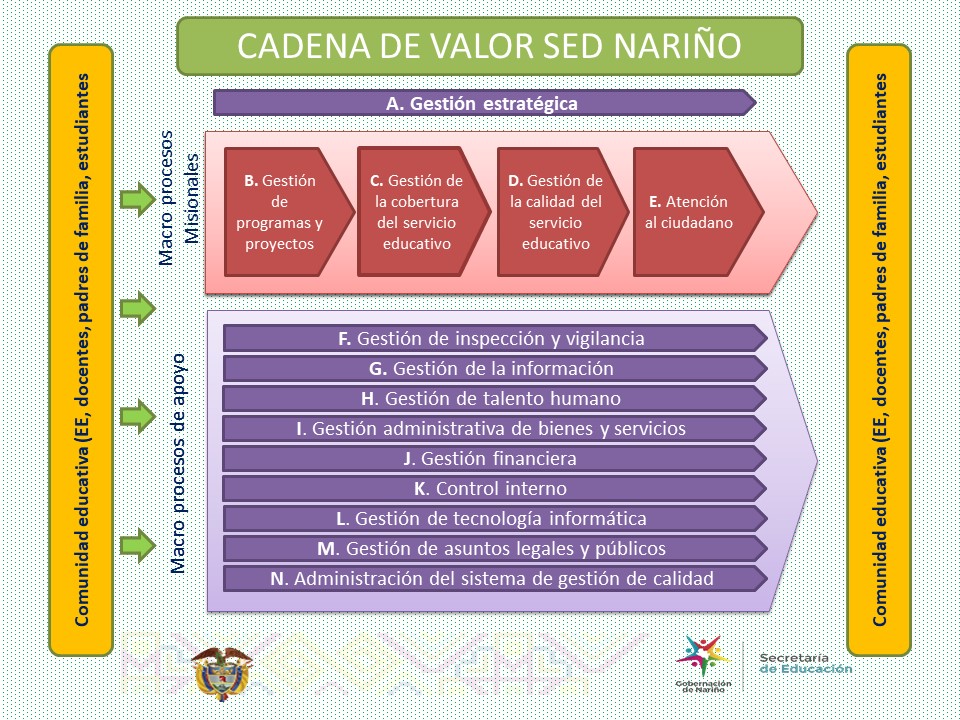 CADENA DE VALOR SED NARIÑO

Comunidad educativa (EE, docentes, padres de familia, estudiantes

A. Gestión estratégica

Macro procesos Misionales

B. Gestión de programas y proyectos

C. Gestión de la cobertura del servicio educativo

D. Gestión de la calidad del servicio educativo

E. Atención al ciudadano

Macro procesos de apoyo

F. Gestión de inspección y vigilancia

G. Gestión de la información

H. Gestión de talento humano

I. Gestión administrativa de bienes y servicios

J. Gestión financiera

K. Control interno

L. Gestión de tecnología informática

M. Gestión de asuntos legales y públicos

N. Administración del sistema de gestión de calidad

Comunidad educativa (EE, docentes, padres de familia, estudiantes

Gobernación de Nariño

Secretaría de Educación